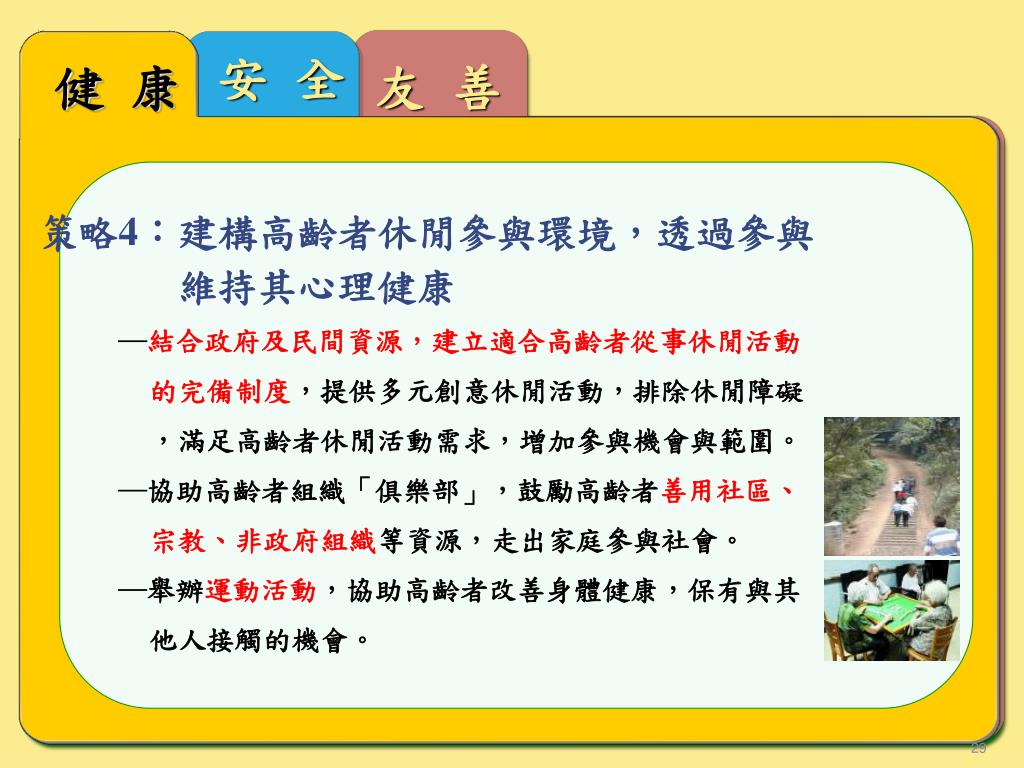 健 康

安 全

友 善

策略4：建構高齡者休閒參與環境，透過參與維持其心理健康

—結合政府及民間資源，建立適合高齡者從事休閒活動的完備制度，提供多元創意休閒活動，排除休閒障礙，滿足高齡者休閒活動需求，增加參與機會與範圍。

—協助高齡者組織「俱樂部」，鼓勵高齡者善用社區、宗教、非政府組織等資源，走出家庭參與社會。

—舉辦運動活動，協助高齡者改善身體健康，保有與其他人接觸的機會。

29